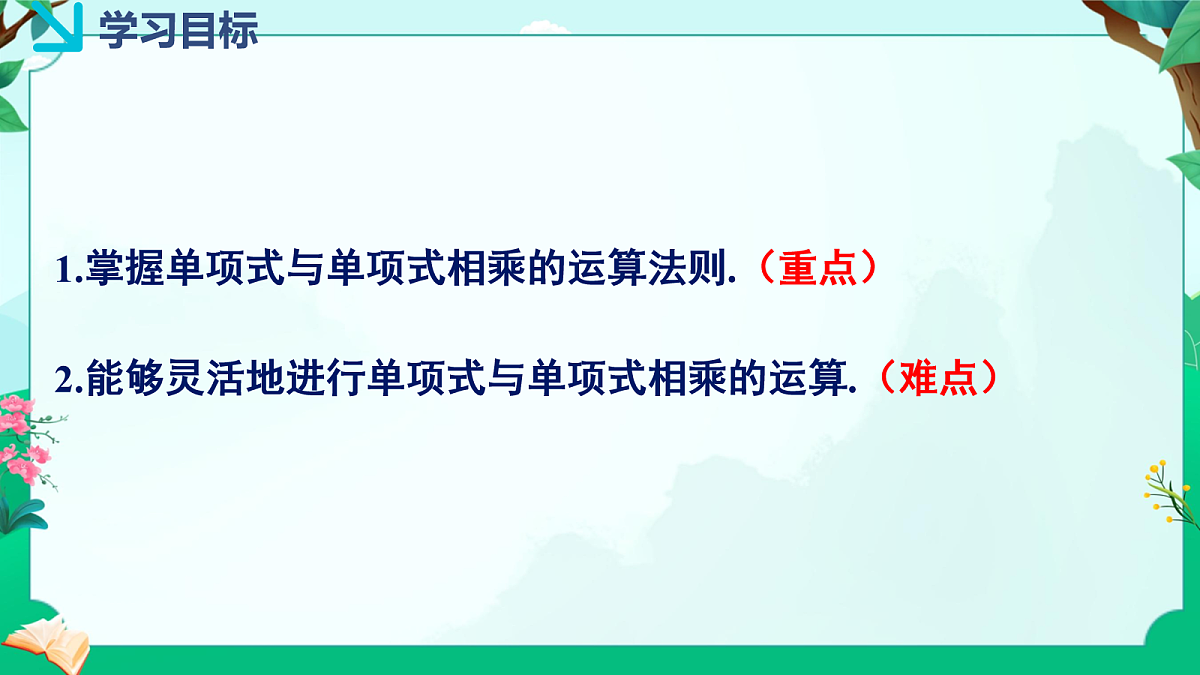 学习目标

1.掌握单项式与单项式相乘的运算法则.（重点）

2.能够灵活地进行单项式与单项式相乘的运算.（难点）